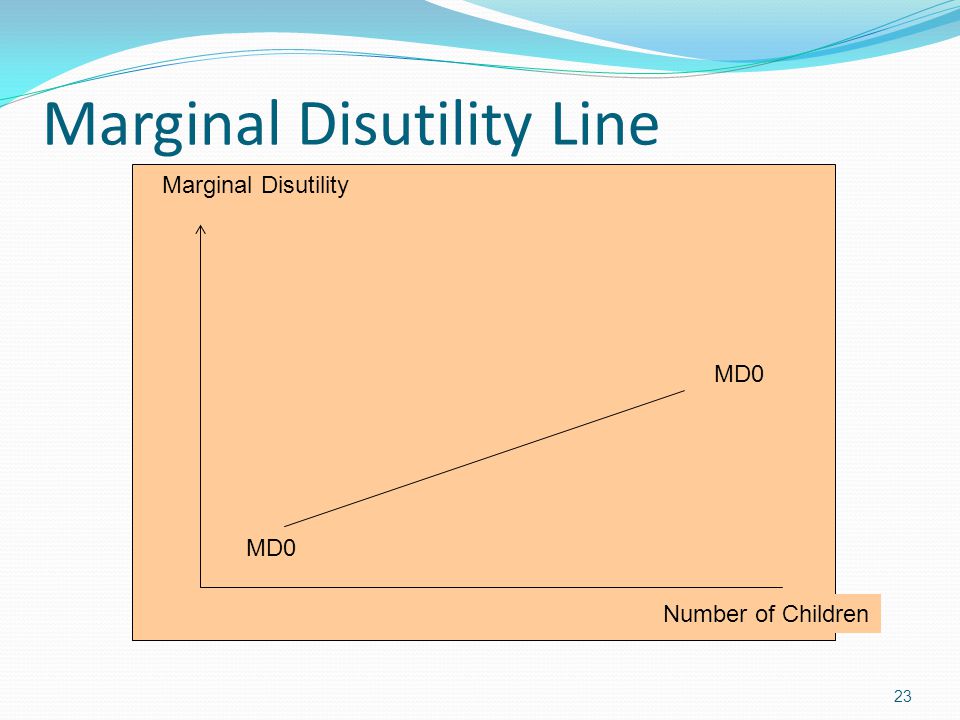 Marginal Disutility Line

Marginal Disutility

MD0

MD0

Number of Children

23